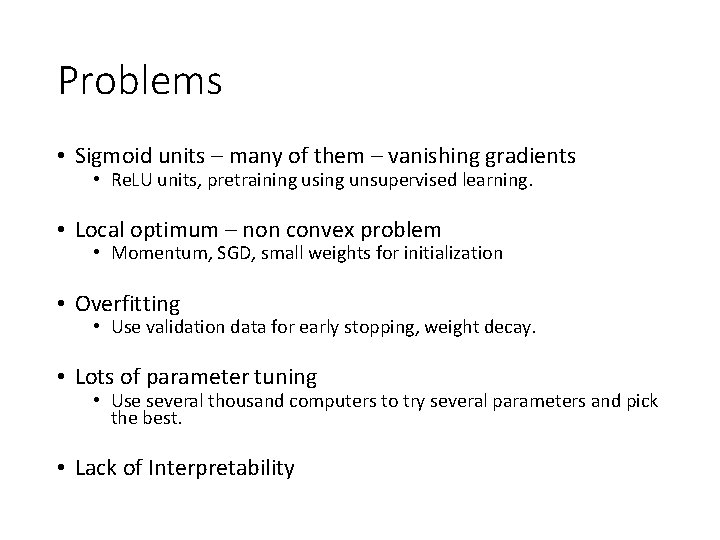 Problems

• Sigmoid units – many of them – vanishing gradients
  • ReLU units, pretraining using unsupervised learning.

• Local optimum – non convex problem
  • Momentum, SGD, small weights for initialization

• Overfitting
  • Use validation data for early stopping, weight decay.

• Lots of parameter tuning
  • Use several thousand computers to try several parameters and pick the best.

• Lack of Interpretability